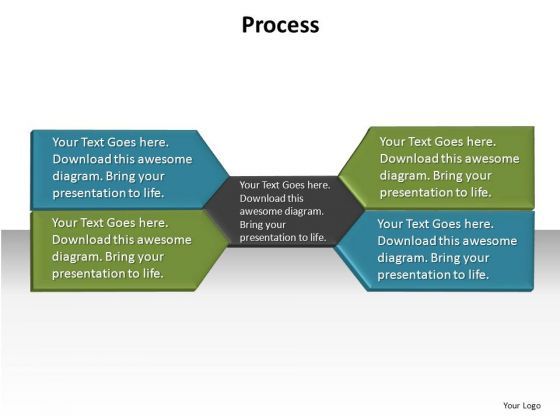 Process

Your Text Goes here. Download this awesome diagram. Bring your presentation to life.

Your Text Goes here. Download this awesome diagram. Bring your presentation to life.

Your Text Goes here. Download this awesome diagram. Bring your presentation to life.

Your Text Goes here. Download this awesome diagram. Bring your presentation to life.

Your Text Goes here. Download this awesome diagram. Bring your presentation to life.

Your Logo